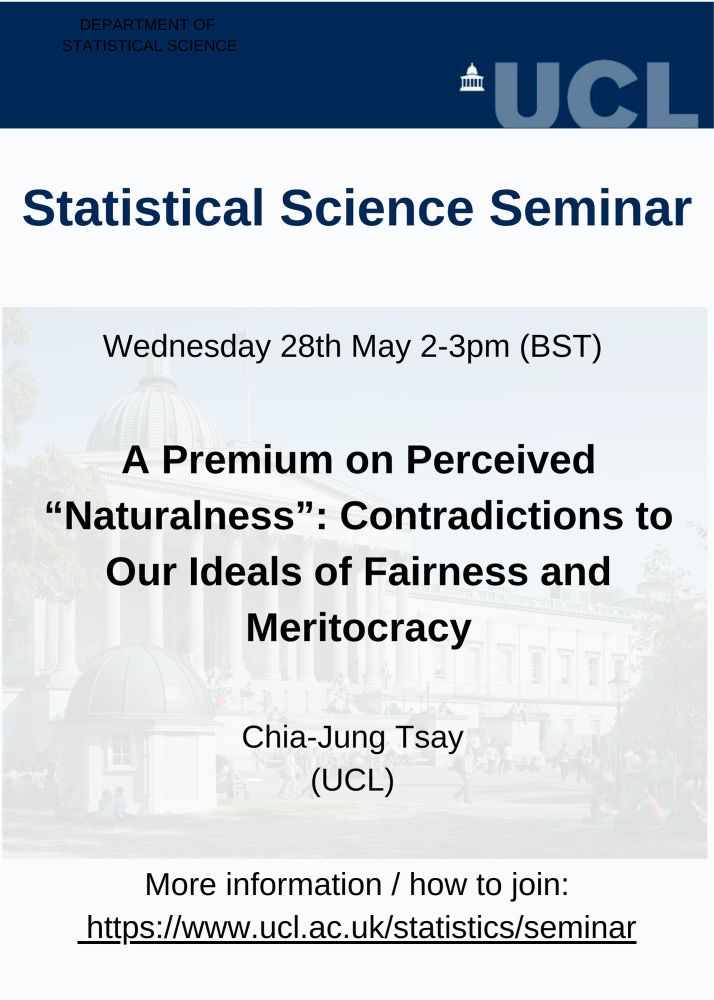 DEPARTMENT OF STATISTICAL SCIENCE

UCL

Statistical Science Seminar

Wednesday 28th May 2-3pm (BST)

A Premium on Perceived “Naturalness”: Contradictions to Our Ideals of Fairness and Meritocracy

Chia-Jung Tsay
(UCL)

More information / how to join:
https://www.ucl.ac.uk/statistics/seminar